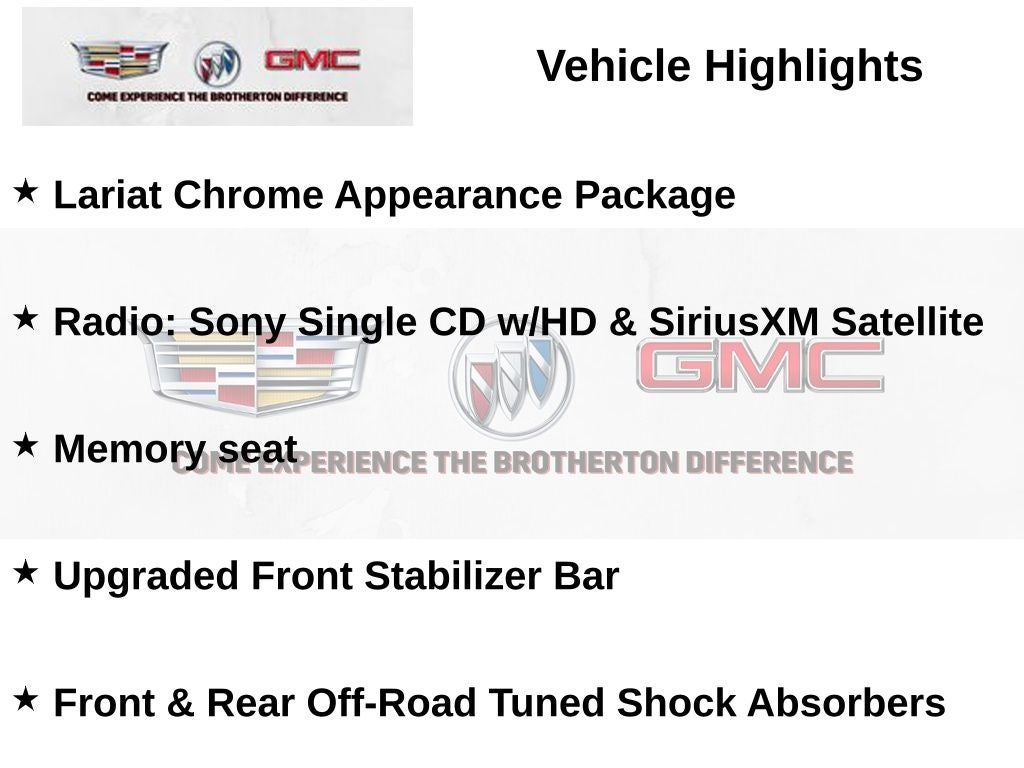 GMC
COME EXPERIENCE THE BROTHERTON DIFFERENCE

Vehicle Highlights

★ Lariat Chrome Appearance Package

★ Radio: Sony Single CD w/HD & SiriusXM Satellite

GMC

★ Memory seat

COME EXPERIENCE THE BROTHERTON DIFFERENCE

★ Upgraded Front Stabilizer Bar

★ Front & Rear Off-Road Tuned Shock Absorbers